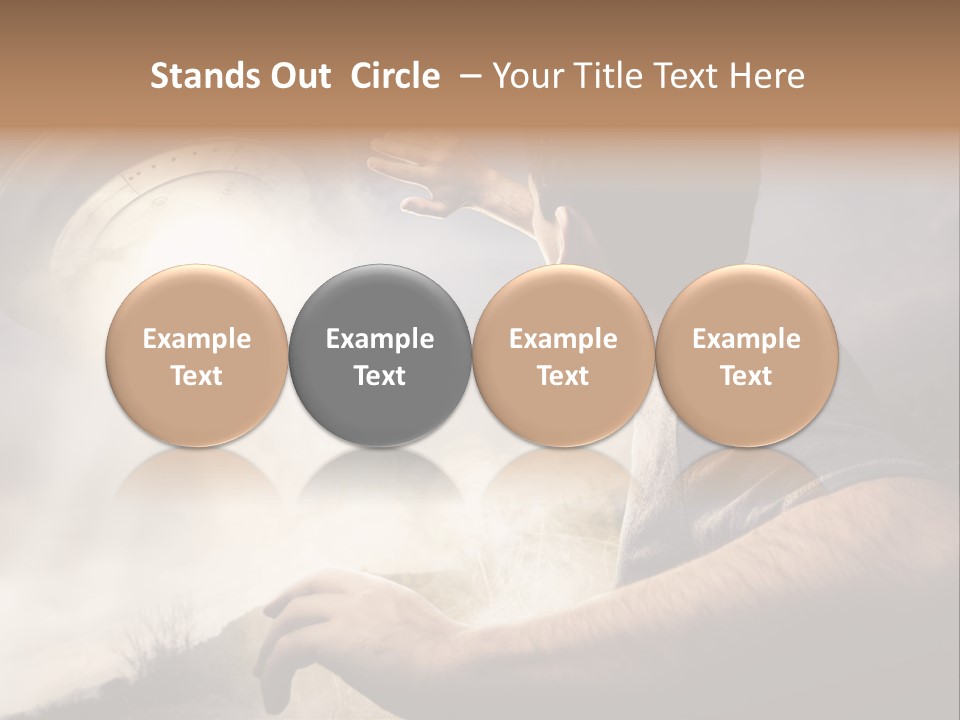 Stands Out Circle – Your Title Text Here

Example Text

Example Text

Example Text

Example Text